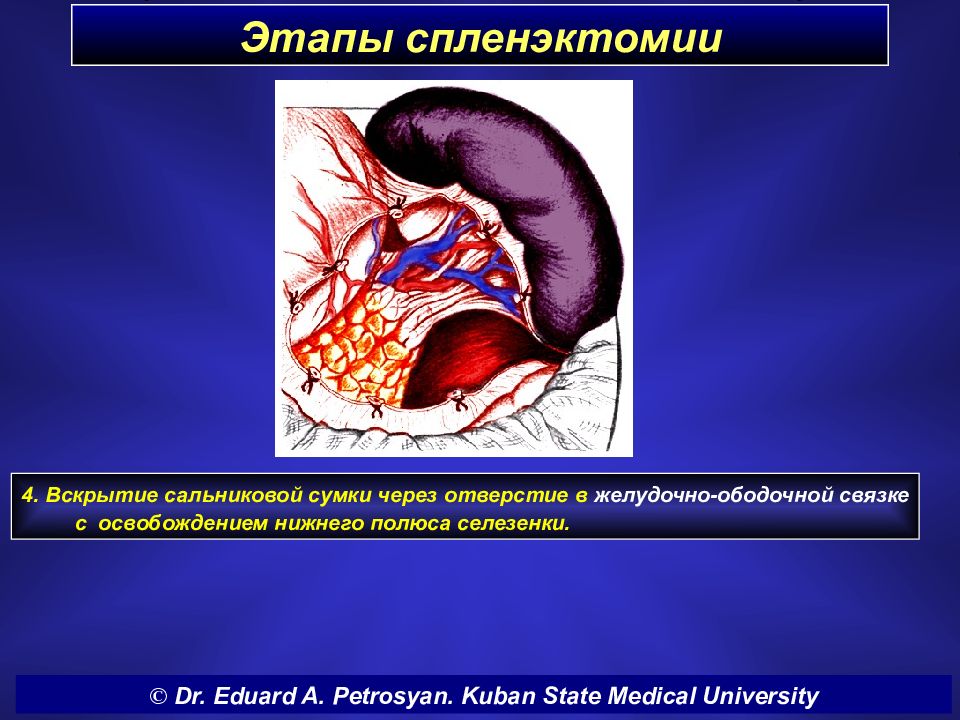 Этапы спленэктомии

4. Вскрытие сальниковой сумки через отверстие в желудочно-ободочной связке с освобождением нижнего полюса селезенки.

© Dr. Eduard A. Petrosyan. Kuban State Medical University